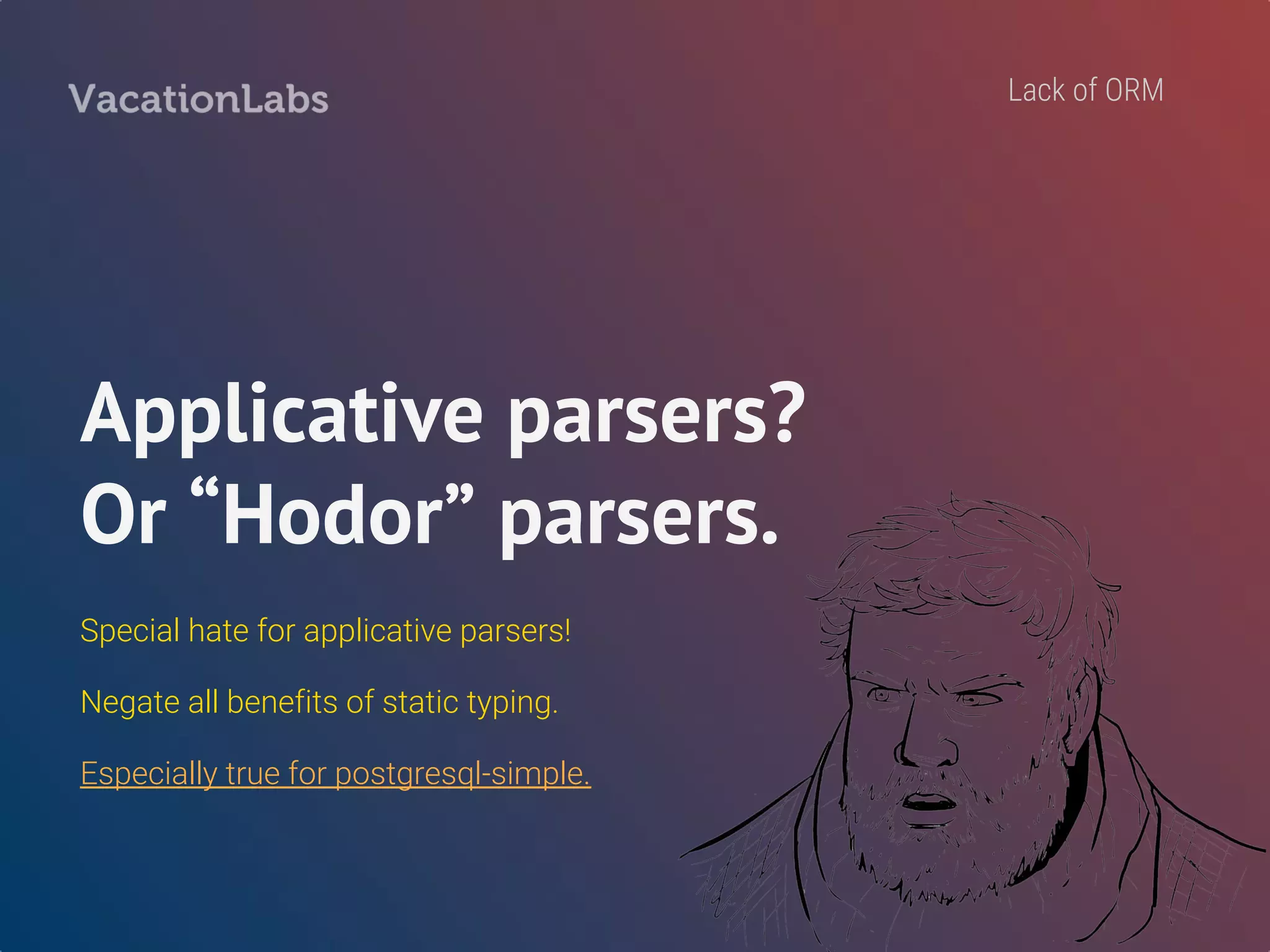 VacationLabs

Lack of ORM

Applicative parsers?
Or “Hodor” parsers.

Special hate for applicative parsers!

Negate all benefits of static typing.

Especially true for postgresql-simple.